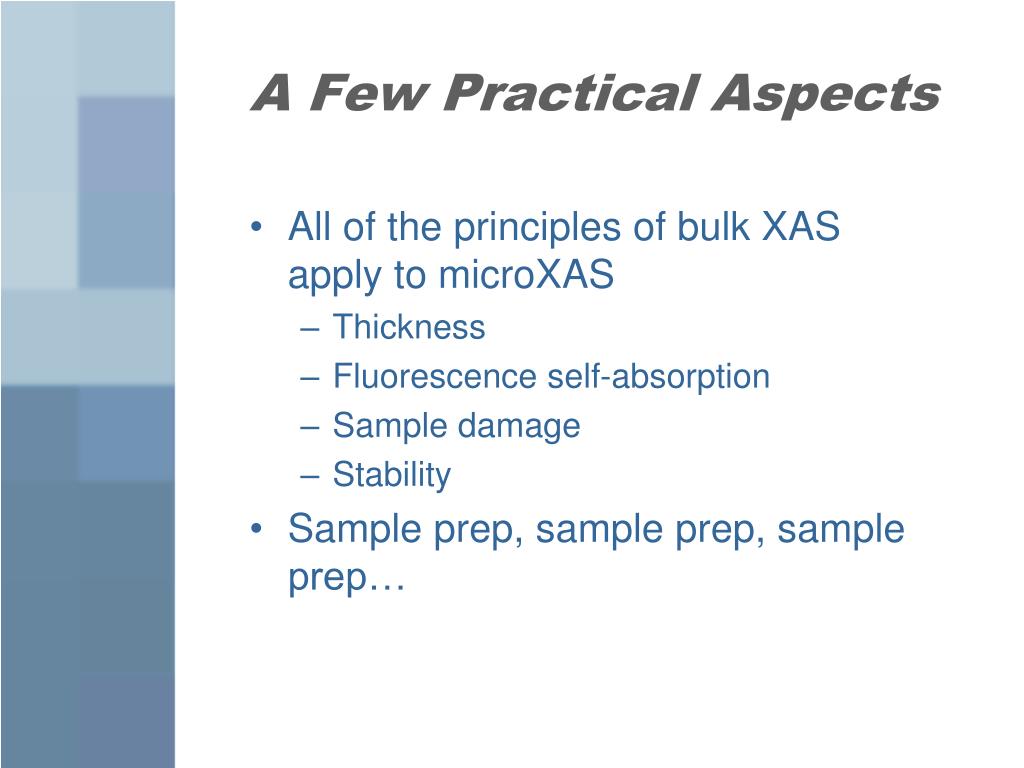 A Few Practical Aspects

• All of the principles of bulk XAS apply to microXAS
– Thickness
– Fluorescence self-absorption
– Sample damage
– Stability
• Sample prep, sample prep, sample prep…